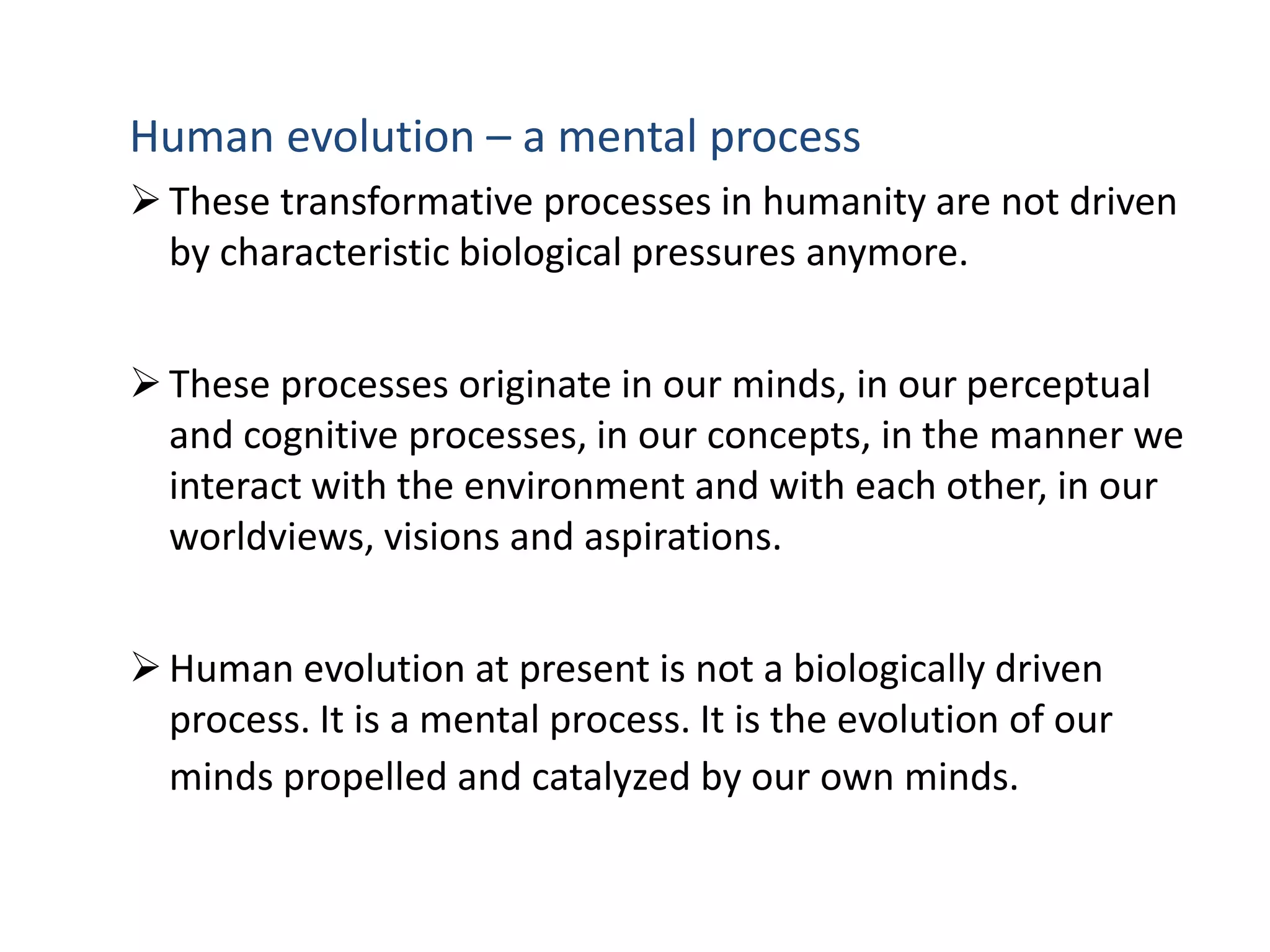 Human evolution – a mental process

➢ These transformative processes in humanity are not driven by characteristic biological pressures anymore.

➢ These processes originate in our minds, in our perceptual and cognitive processes, in our concepts, in the manner we interact with the environment and with each other, in our worldviews, visions and aspirations.

➢ Human evolution at present is not a biologically driven process. It is a mental process. It is the evolution of our minds propelled and catalyzed by our own minds.